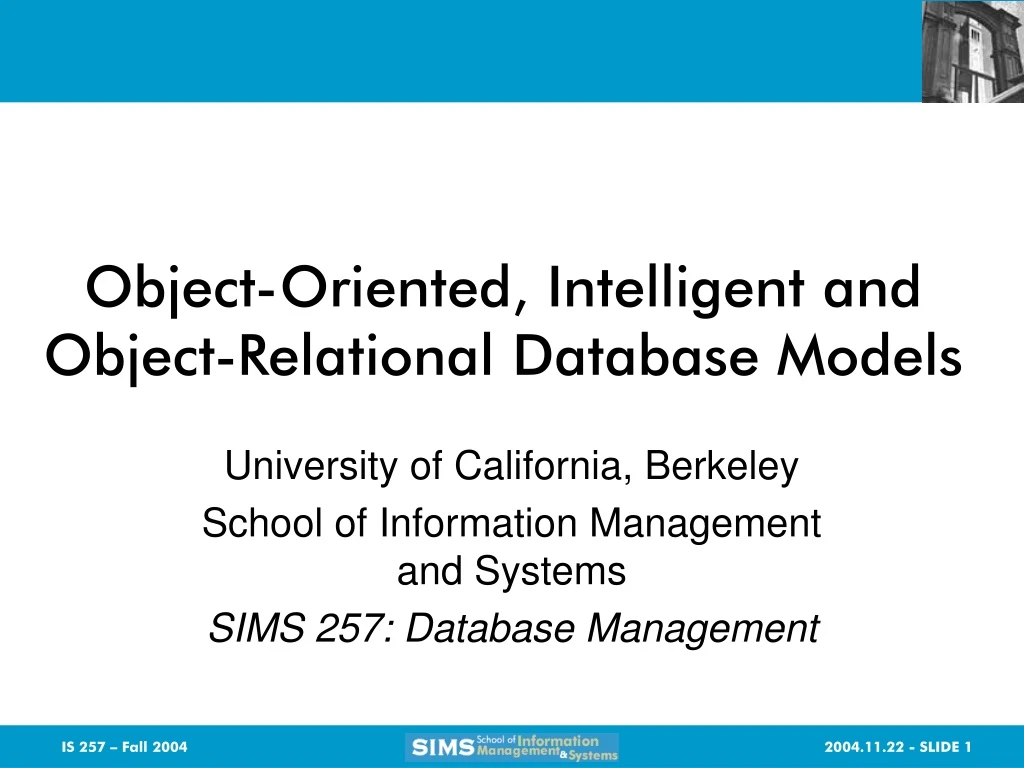 Object-Oriented, Intelligent and Object-Relational Database Models

University of California, Berkeley
School of Information Management and Systems
SIMS 257: Database Management

IS 257 – Fall 2004

SIMS School of Information Management & Systems

2004.11.22 - SLIDE 1